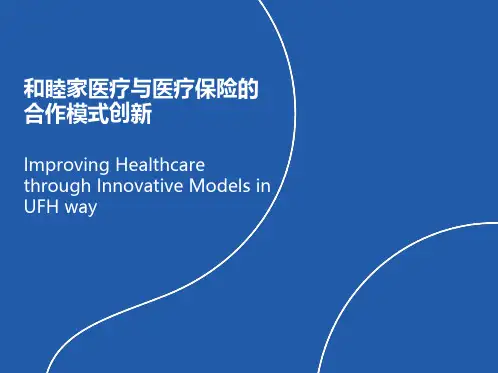 和睦家医疗与医疗保险的合作模式创新

Improving Healthcare through Innovative Models in UFH way